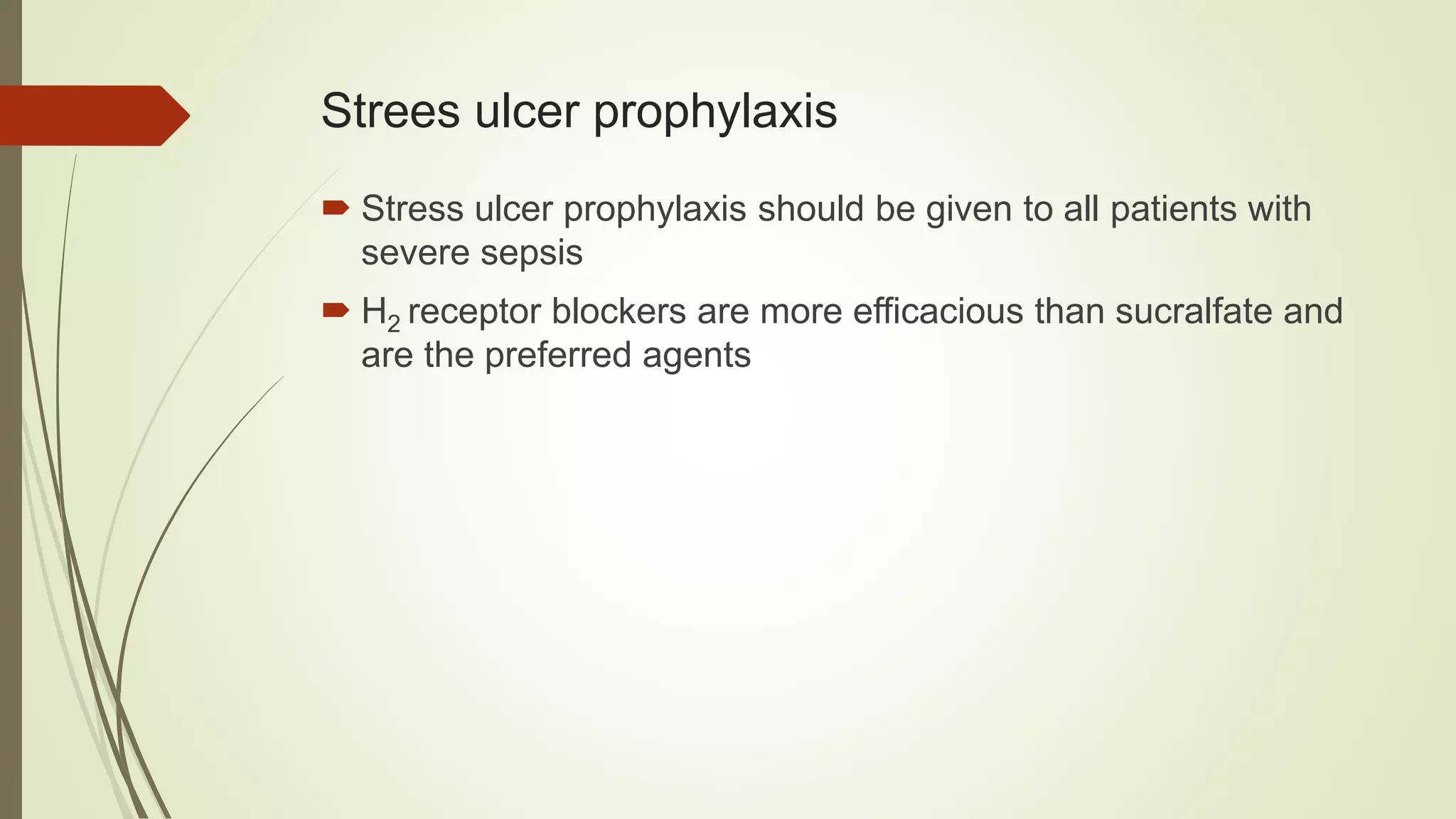 Strees ulcer prophylaxis

Stress ulcer prophylaxis should be given to all patients with severe sepsis

$H_2$ receptor blockers are more efficacious than sucralfate and are the preferred agents